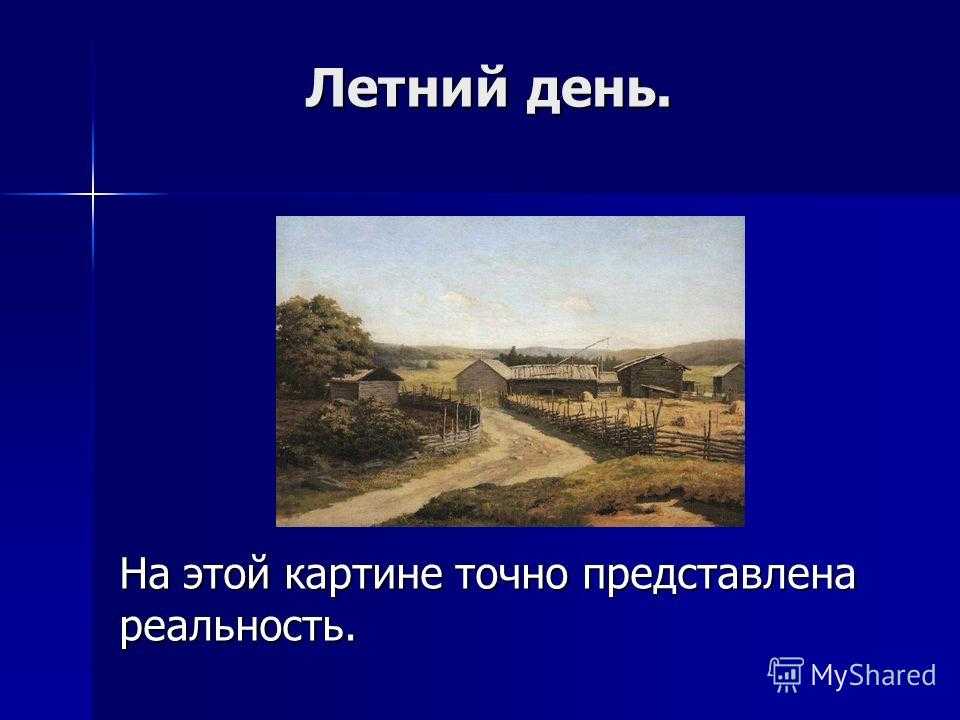 Летний день.

На этой картине точно представлена реальность.

MyShared